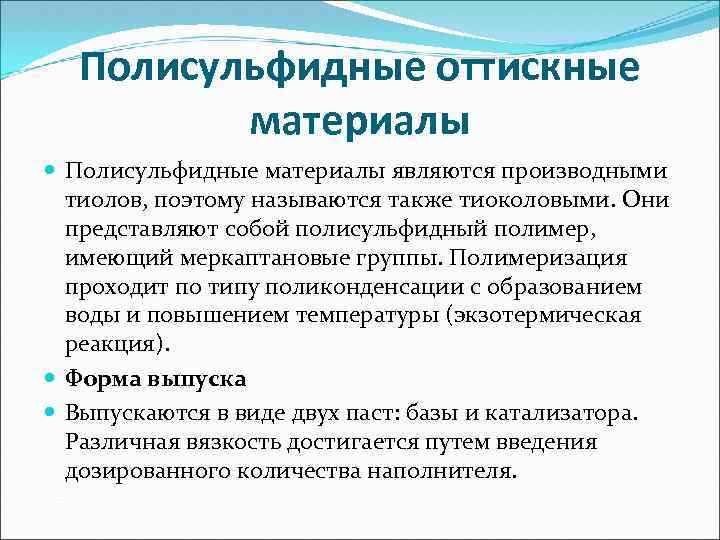 Полисульфидные оттискные материалы

Полисульфидные материалы являются производными тиолов, поэтому называются также тиоколовыми. Они представляют собой полисульфидный полимер, имеющий меркаптановые группы. Полимеризация проходит по типу поликонденсации с образованием воды и повышением температуры (экзотермическая реакция).

Форма выпуска

Выпускаются в виде двух паст: базы и катализатора. Различная вязкость достигается путем введения дозированного количества наполнителя.